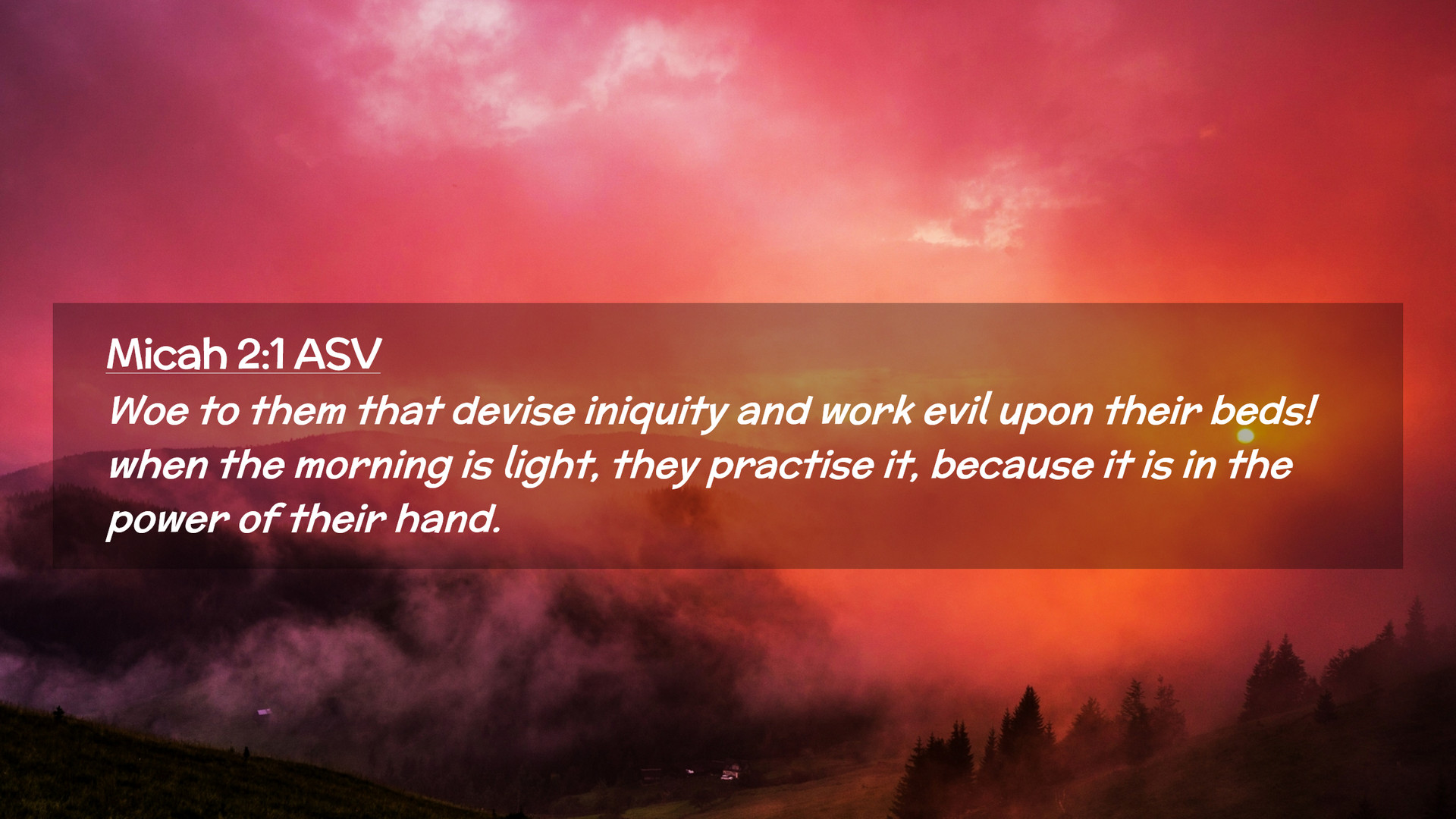 Micah 2:1 ASV

Woe to them that devise iniquity and work evil upon their beds! when the morning is light, they practise it, because it is in the power of their hand.